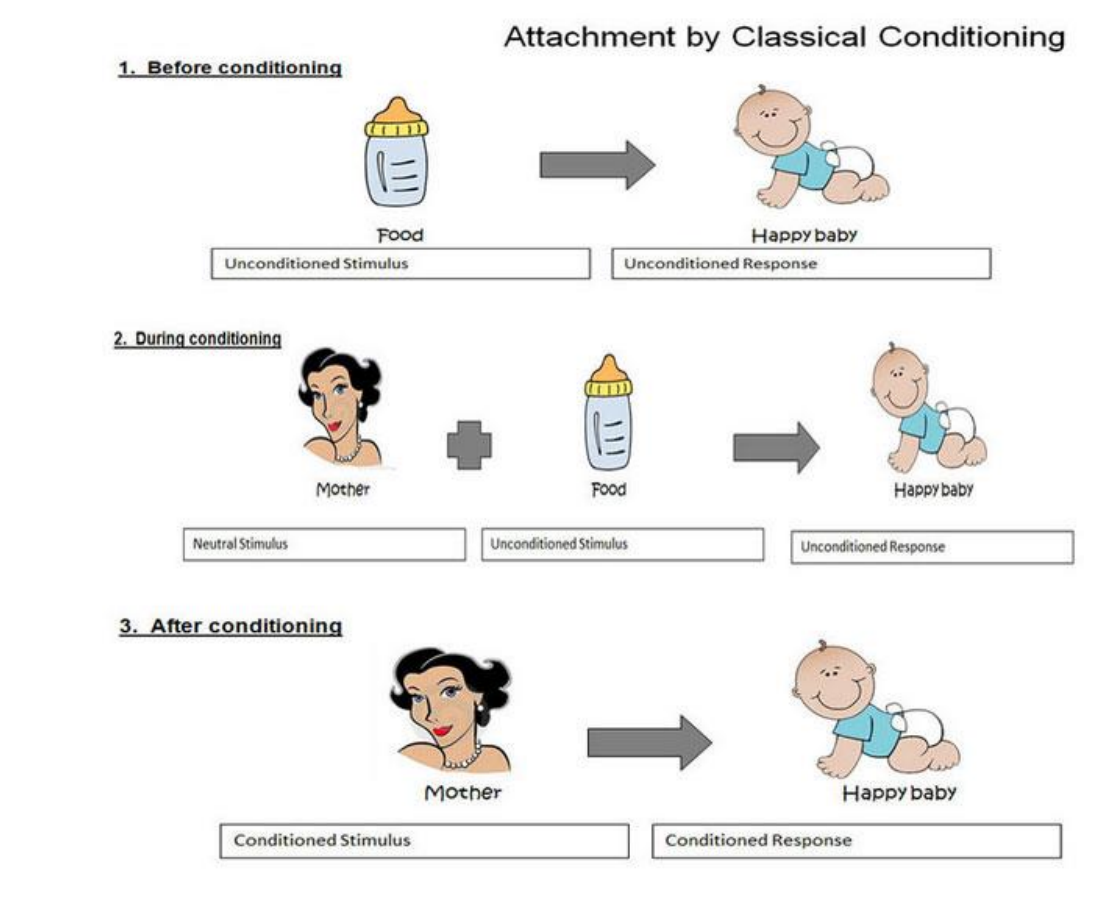 Attachment by Classical Conditioning

1. Before conditioning

Food

Happy baby

Unconditioned Stimulus

Unconditioned Response

2. During conditioning

Mother

Food

Happy baby

Neutral Stimulus

Unconditioned Stimulus

Unconditioned Response

3. After conditioning

Mother

Happy baby

Conditioned Stimulus

Conditioned Response